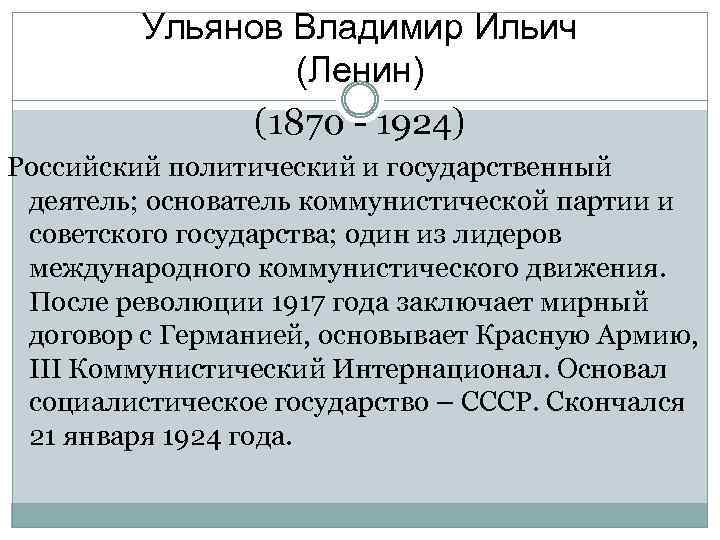 Ульянов Владимир Ильич (Ленин)

(1870 - 1924)

Российский политический и государственный деятель; основатель коммунистической партии и советского государства; один из лидеров международного коммунистического движения. После революции 1917 года заключает мирный договор с Германией, основывает Красную Армию, III Коммунистический Интернационал. Основал социалистическое государство – СССР. Скончался 21 января 1924 года.